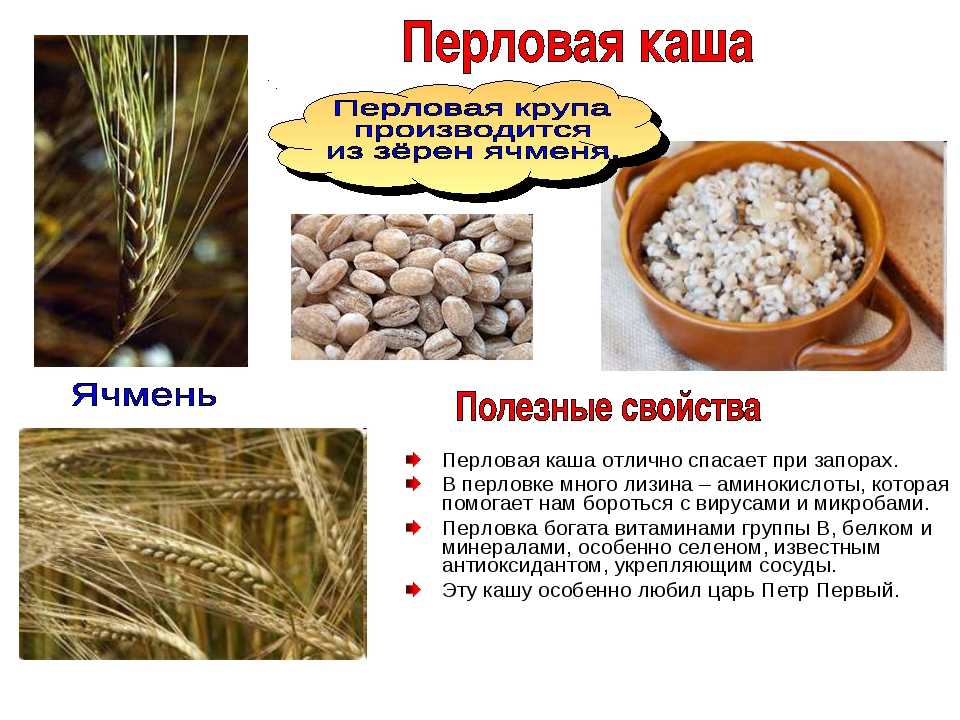 Перловая каша

Перловая крупа производится из зёрен ячменя.

Ячмень

Полезные свойства

Перловая каша отлично спасает при запорах.

В перловке много лизина – аминокислоты, которая помогает нам бороться с вирусами и микробами.

Перловка богата витаминами группы В, белком и минералами, особенно селеном, известным антиоксидантом, укрепляющим сосуды.

Эту кашу особенно любил царь Петр Первый.